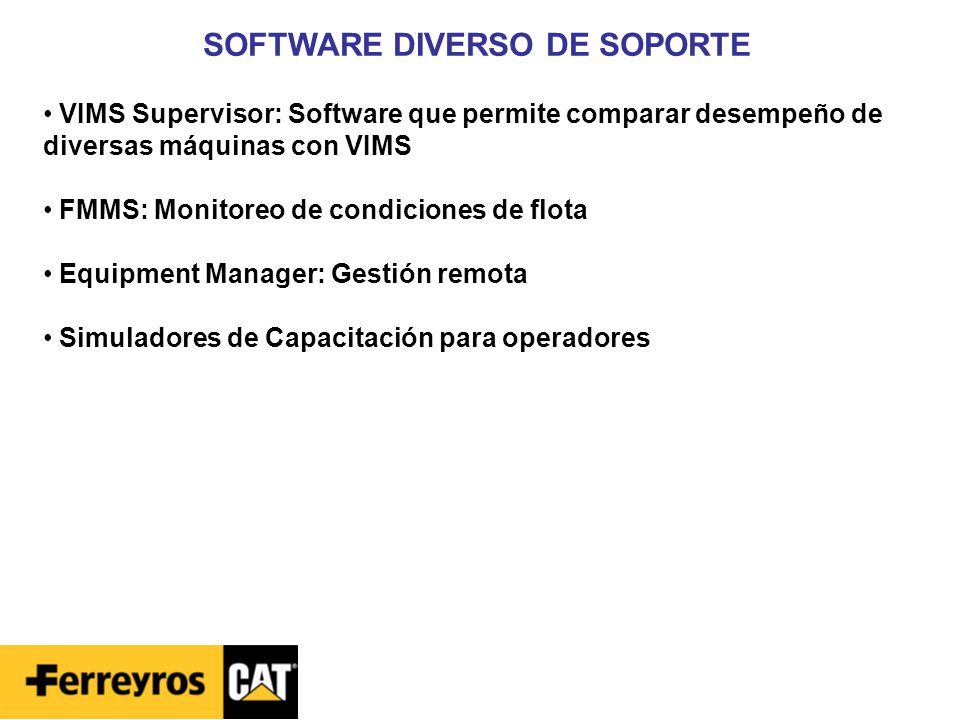 SOFTWARE DIVERSO DE SOPORTE

• VIMS Supervisor: Software que permite comparar desempeño de diversas máquinas con VIMS

• FMMS: Monitoreo de condiciones de flota

• Equipment Manager: Gestión remota

• Simuladores de Capacitación para operadores

Ferreyros CAT